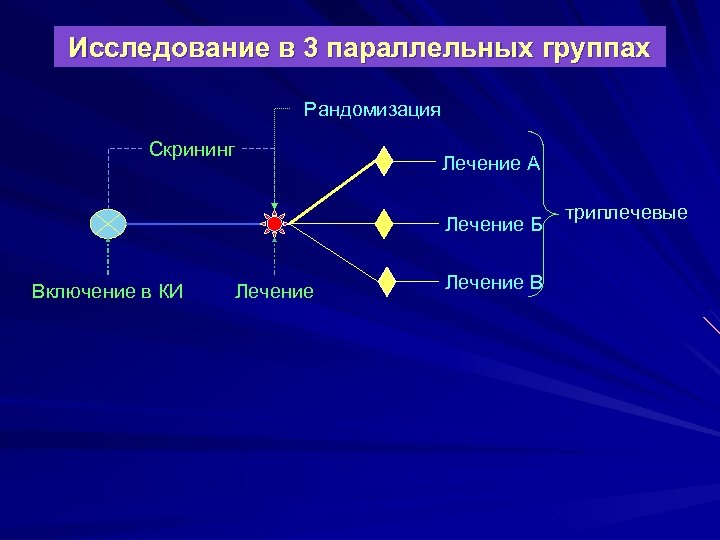 Исследование в 3 параллельных группах

Рандомизация

Скрининг

Лечение А

Лечение Б

Лечение В

триплечевые

Включение в КИ

Лечение